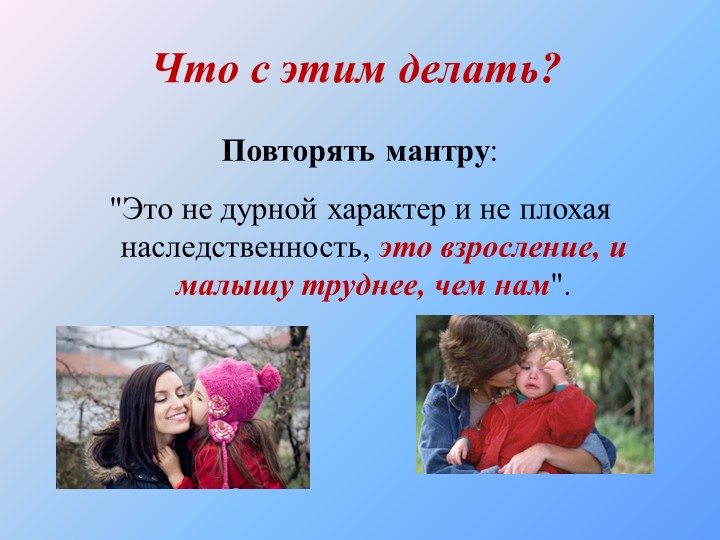 Что с этим делать?

Повторять мантру:

"Это не дурной характер и не плохая наследственность, это взросление, и малышу труднее, чем нам".